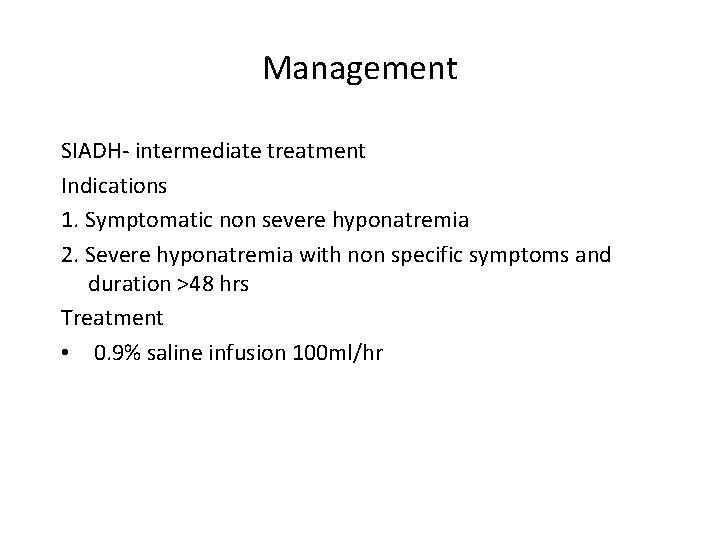 Management

SIADH- intermediate treatment

Indications

1. Symptomatic non severe hyponatremia

2. Severe hyponatremia with non specific symptoms and duration >48 hrs

Treatment

• 0.9% saline infusion 100ml/hr